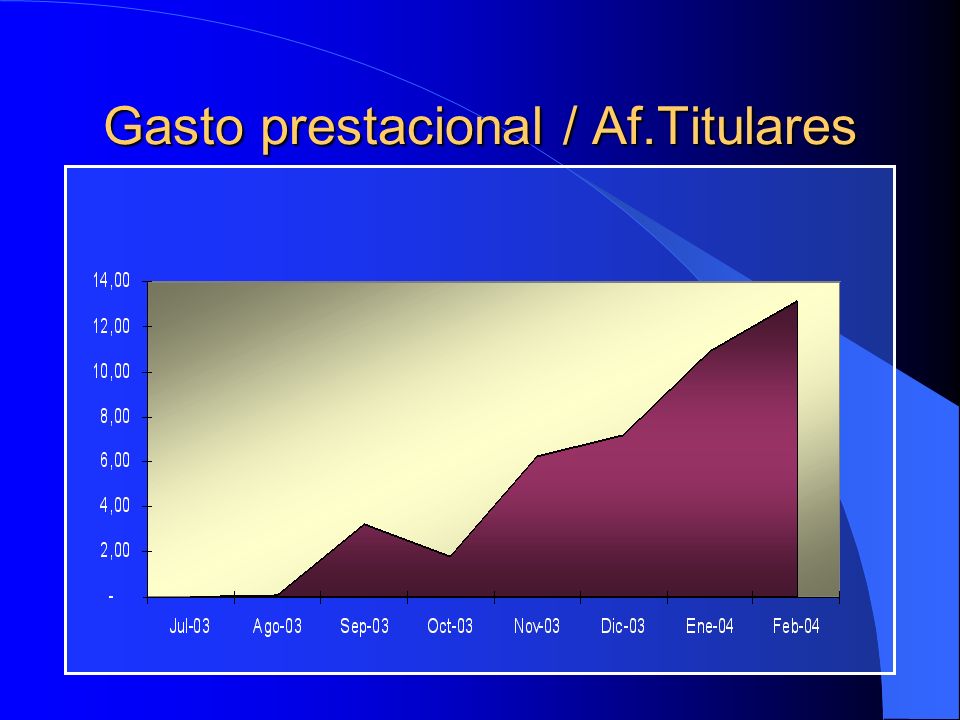 Gasto prestacional / Af.Titulares

14,00
12,00
10,00
8,00
6,00
4,00
2,00
-

Jul-03 Ago-03 Sep-03 Oct-03 Nov-03 Dic-03 Ene-04 Feb-04